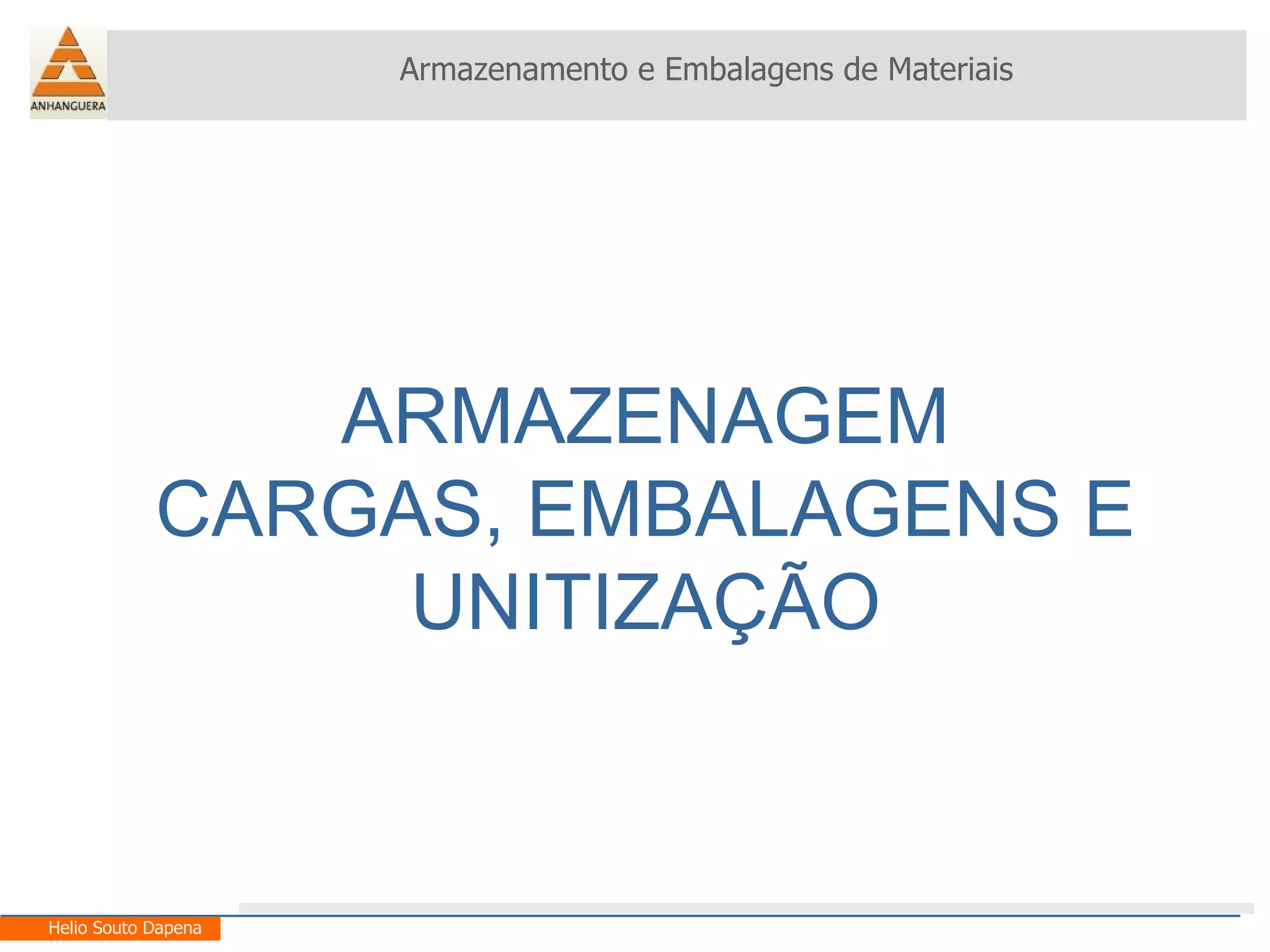 ANHANGUERA

Armazenamento e Embalagens de Materiais

ARMAZENAGEM
CARGAS, EMBALAGENS E UNITIZAÇÃO

Helio Souto Dapena